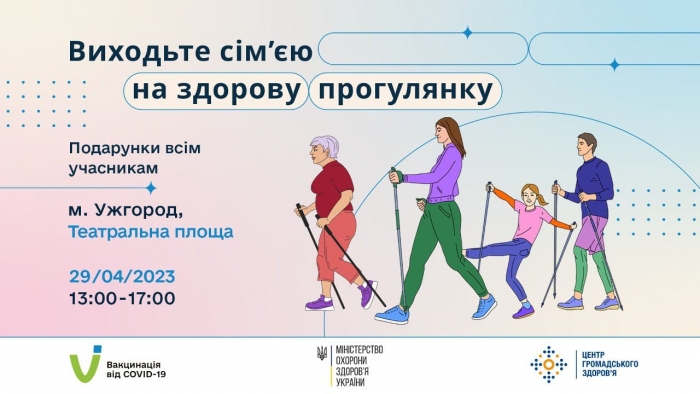 Виходьте сім'єю на здорову прогулянку

Подарунки всім учасникам

м. Ужгород, Театральна площа

29/04/2023
13:00-17:00

Вакцинація від COVID-19

МІНІСТЕРСТВО ОХОРОНИ ЗДОРОВ'Я УКРАЇНИ

ЦЕНТР ГРОМАДСЬКОГО ЗДОРОВ'Я